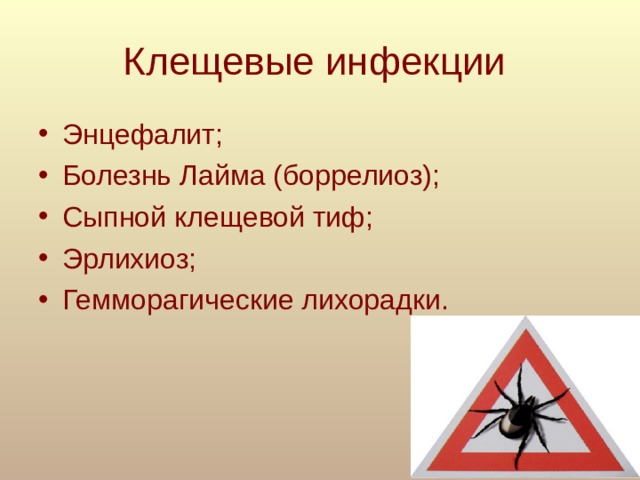 Клещевые инфекции

• Энцефалит;
• Болезнь Лайма (боррелиоз);
• Сыпной клещевой тиф;
• Эрлихиоз;
• Гемморагические лихорадки.